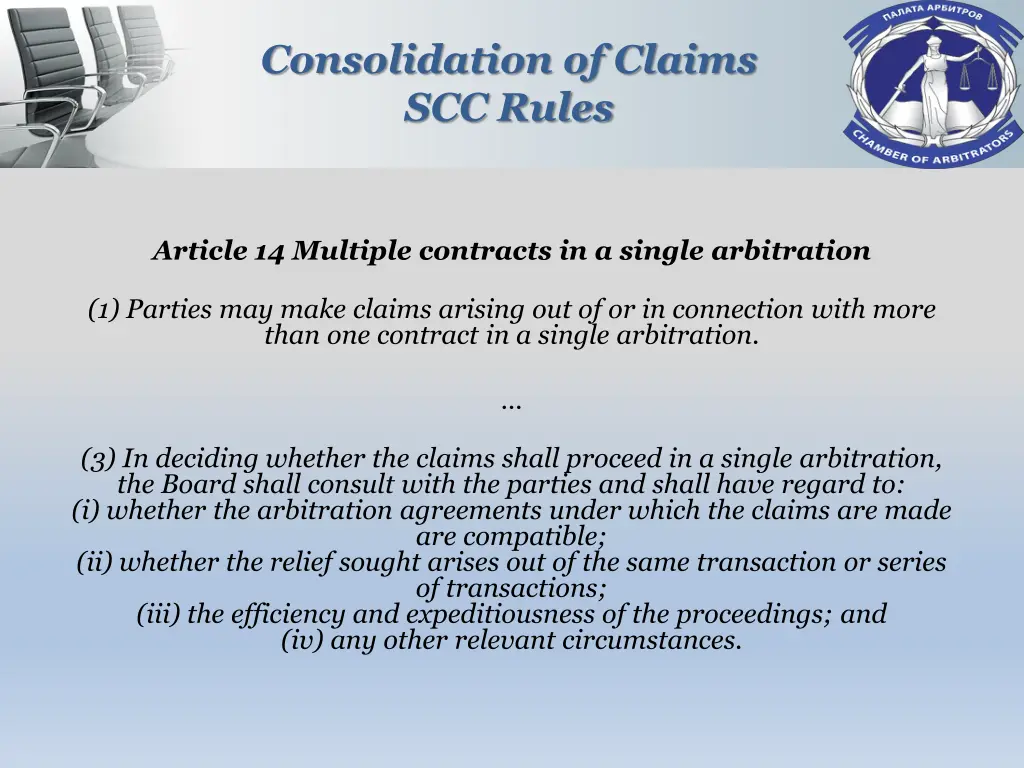 Consolidation of Claims
SCC Rules

ПАЛАТА АРБИТРОВ
CHAMBER OF ARBITRATORS

Article 14 Multiple contracts in a single arbitration

(1) Parties may make claims arising out of or in connection with more than one contract in a single arbitration.

...

(3) In deciding whether the claims shall proceed in a single arbitration, the Board shall consult with the parties and shall have regard to:
(i) whether the arbitration agreements under which the claims are made are compatible;
(ii) whether the relief sought arises out of the same transaction or series of transactions;
(iii) the efficiency and expeditiousness of the proceedings; and
(iv) any other relevant circumstances.